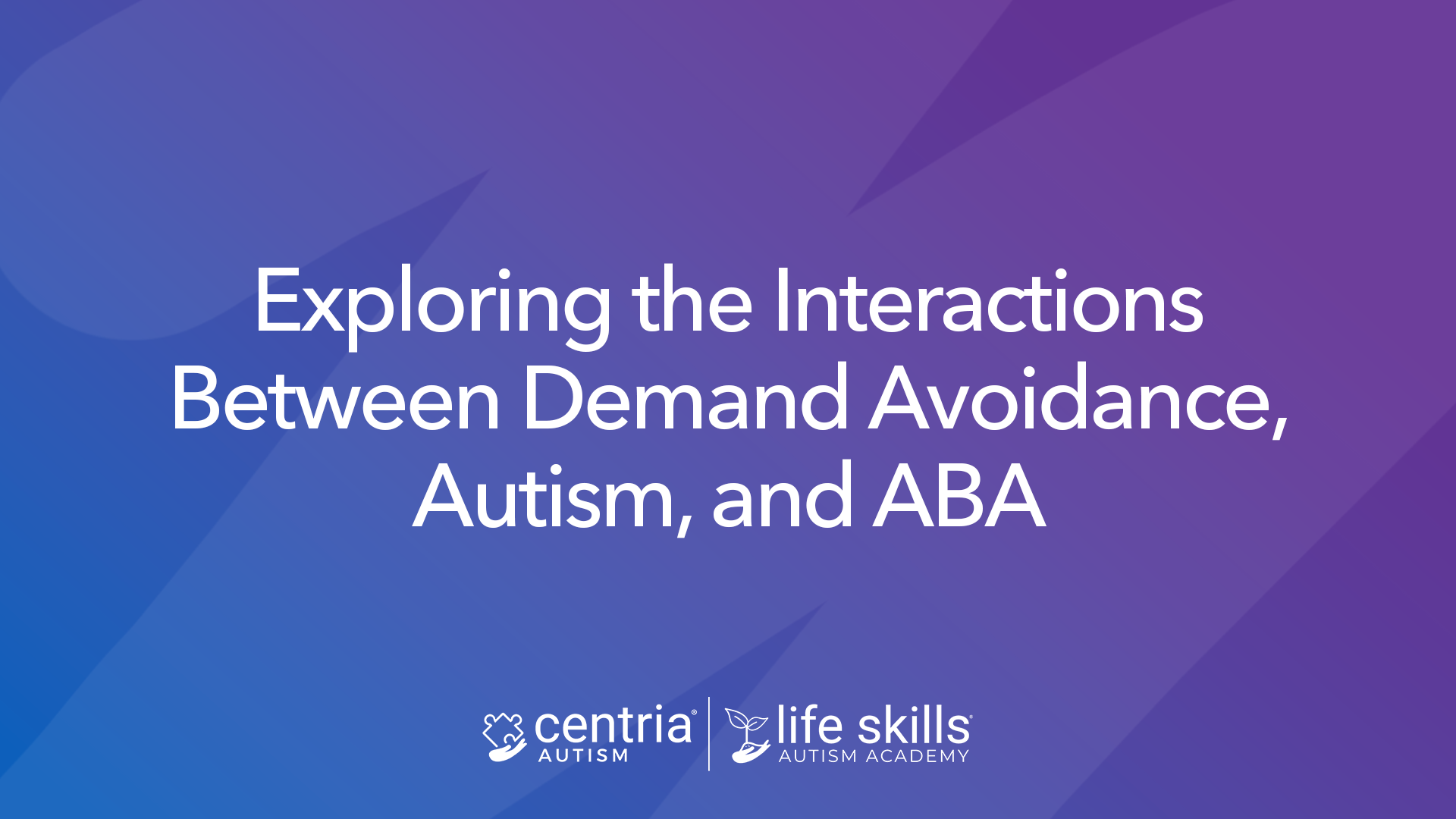 Exploring the Interactions Between Demand Avoidance, Autism, and ABA

centria® AUTISM

life skills® AUTISM ACADEMY